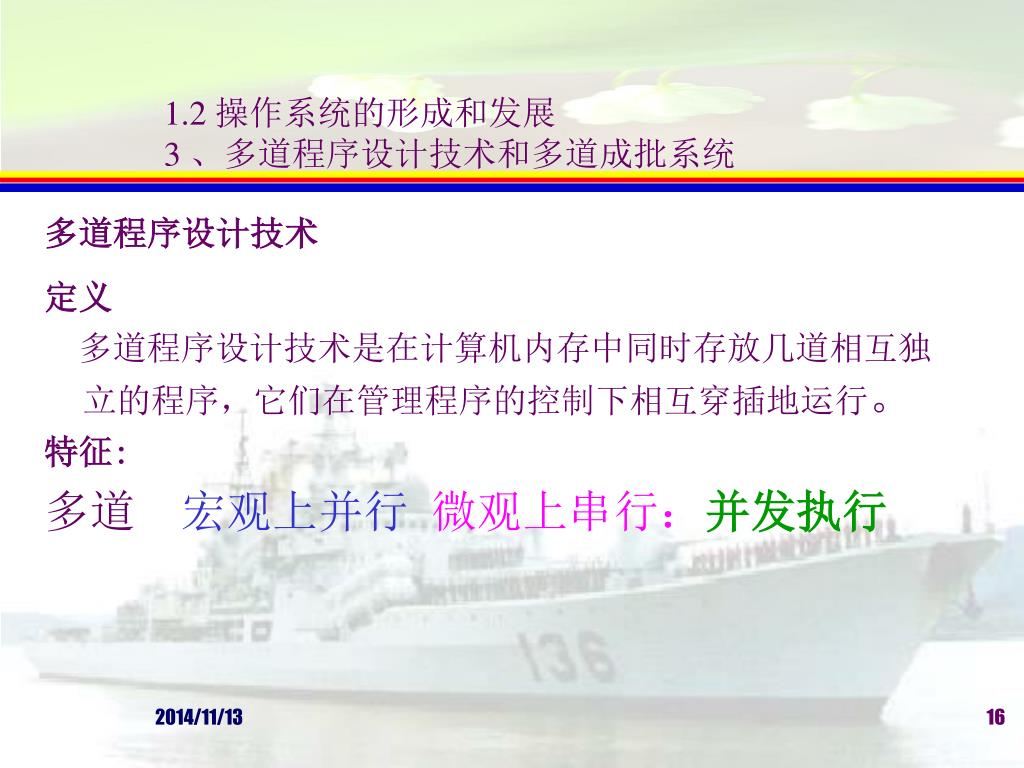 1.2 操作系统的形成和发展
3 、多道程序设计技术和多道成批系统

多道程序设计技术

定义

多道程序设计技术是在计算机内存中同时存放几道相互独立的程序，它们在管理程序的控制下相互穿插地运行。

特征:

多道 宏观上并行 微观上串行：并发执行

136

2014/11/13

16